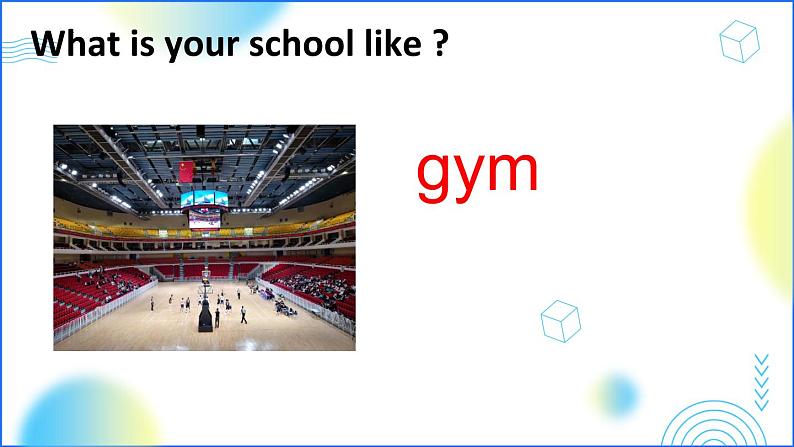 What is your school like ?

gym